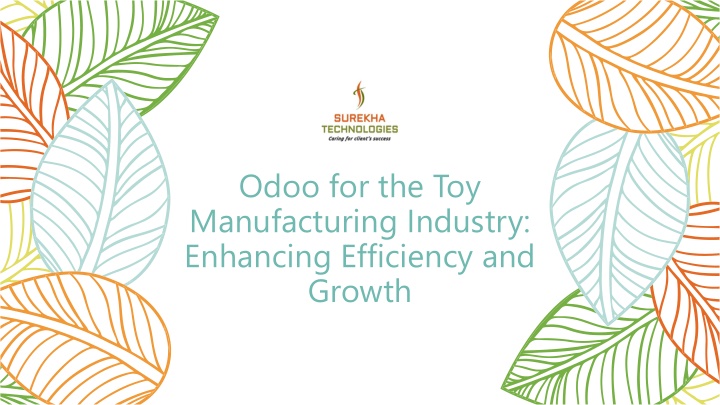 SUREKHA TECHNOLOGIES
Caring for client's success

Odoo for the Toy Manufacturing Industry: Enhancing Efficiency and Growth